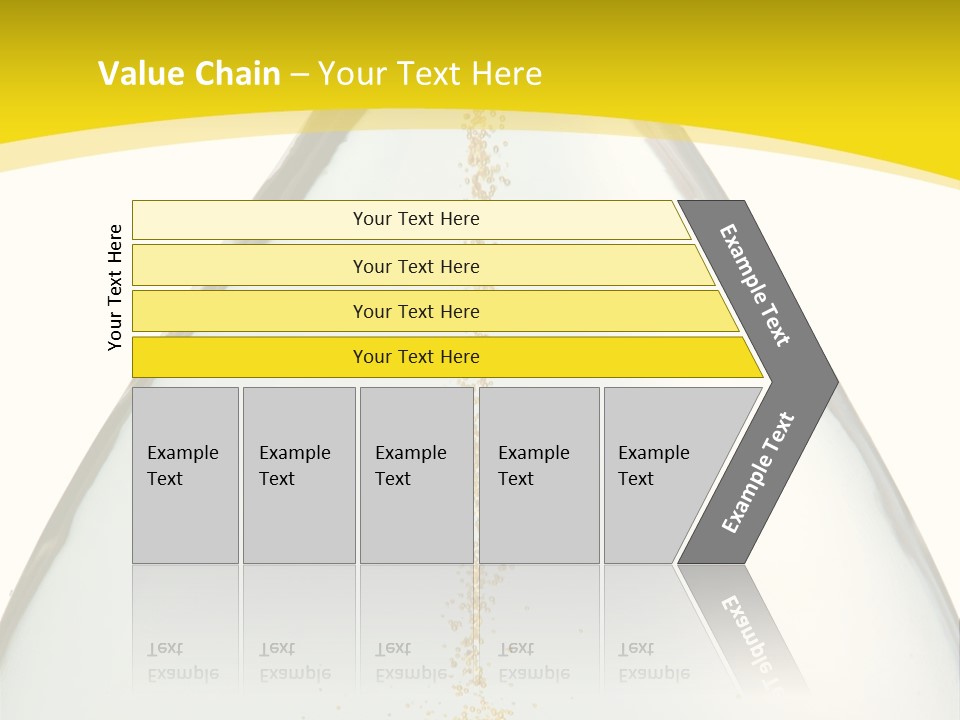 Value Chain – Your Text Here

Your Text Here

Your Text Here

Your Text Here

Your Text Here

Your Text Here

Example Text

Example Text

Example Text

Example Text

Example Text

Example Text

Example Text